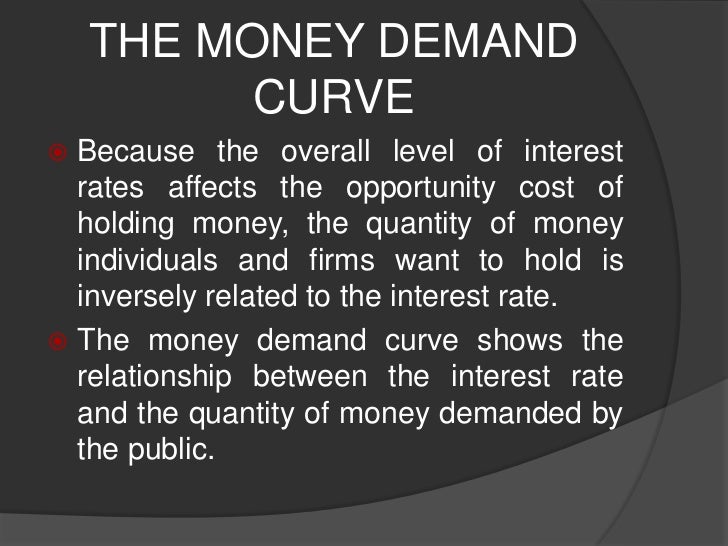 THE MONEY DEMAND CURVE

Because the overall level of interest rates affects the opportunity cost of holding money, the quantity of money individuals and firms want to hold is inversely related to the interest rate.

The money demand curve shows the relationship between the interest rate and the quantity of money demanded by the public.